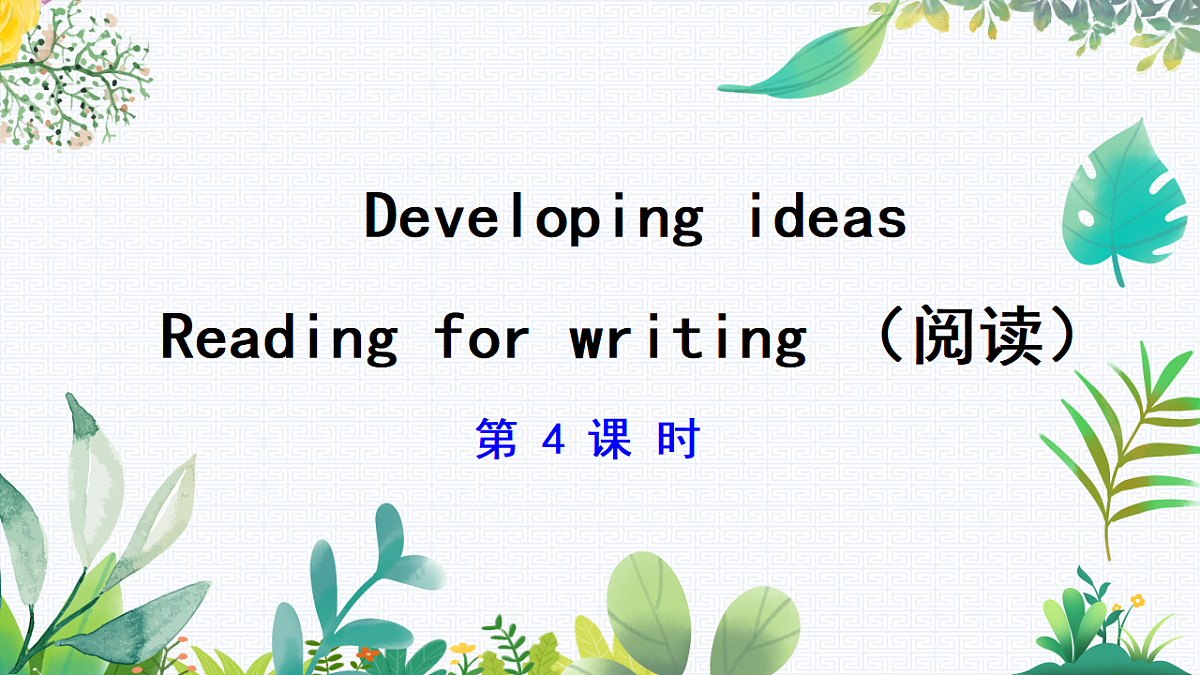 Developing ideas

Reading for writing （阅读）

第 4 课 时